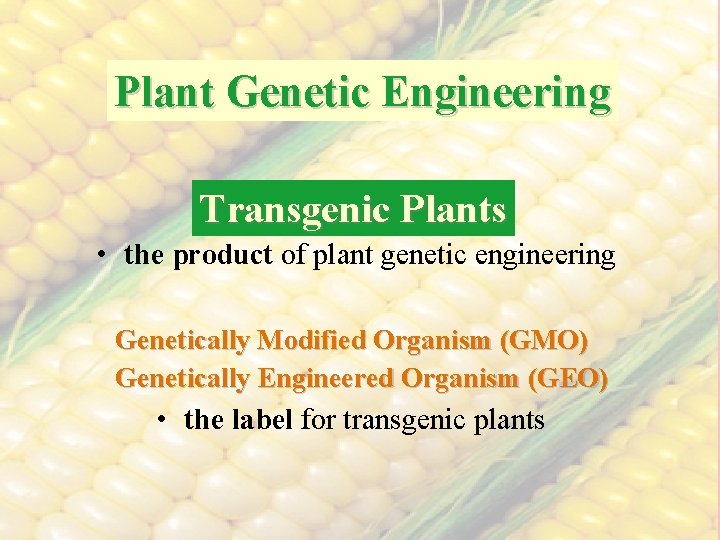 Plant Genetic Engineering

Transgenic Plants

• the product of plant genetic engineering

Genetically Modified Organism (GMO)
Genetically Engineered Organism (GEO)

• the label for transgenic plants